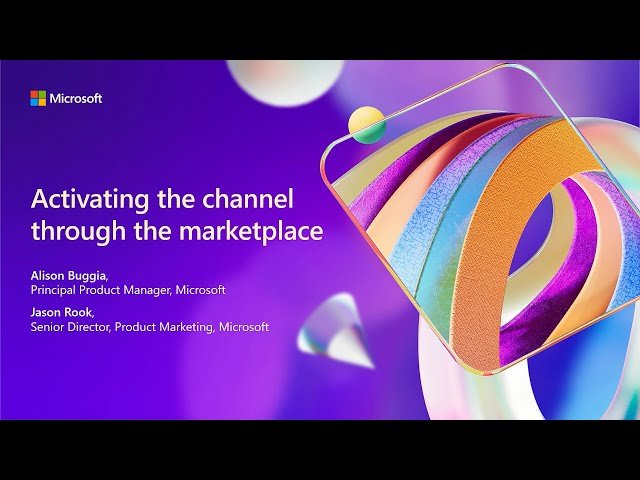 Microsoft

Activating the channel through the marketplace

Alison Buggia,
Principal Product Manager, Microsoft

Jason Rook,
Senior Director, Product Marketing, Microsoft